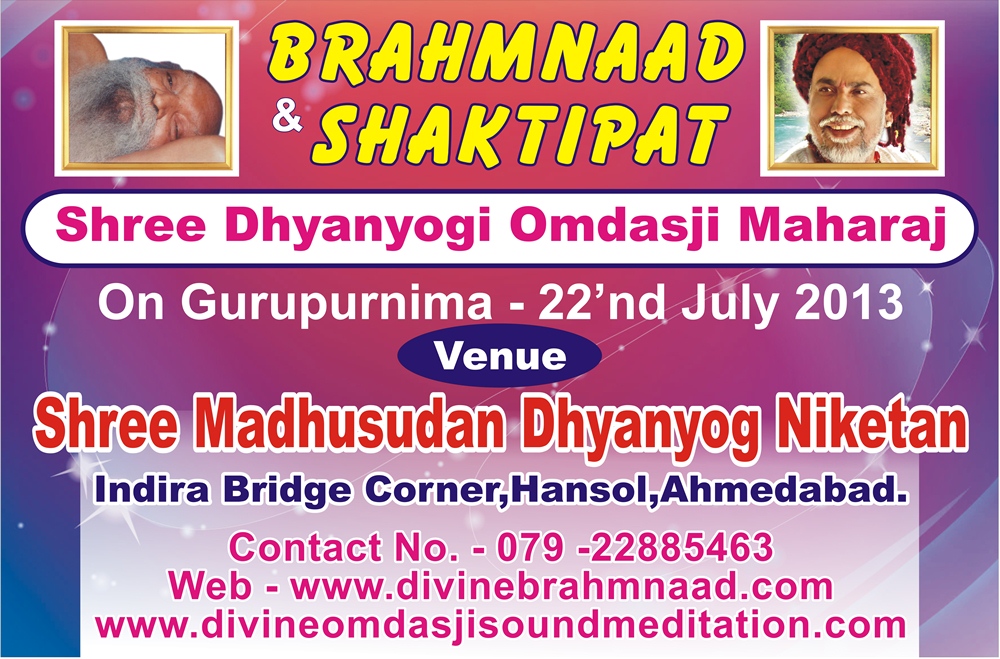 BRAHMNAAD
& SHAKTIPAT

Shree Dhyanyogi Omdasji Maharaj

On Gurupurnima - 22'nd July 2013

Venue

Shree Madhusudan Dhyanyog Niketan

Indira Bridge Corner,Hansol,Ahmedabad.

Contact No. - 079 -22885463
Web - www.divinebrahmnaad.com
www.divineomdasjisoundmeditation.com